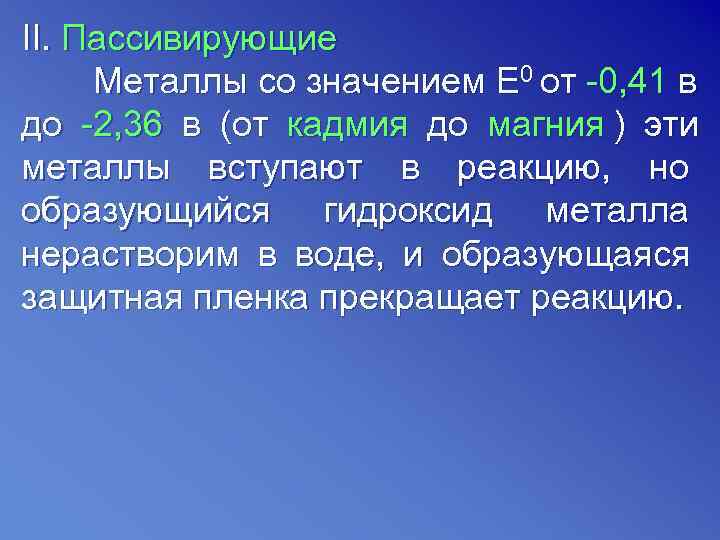 II. Пассивирующие

Металлы со значением $E^0$ от -0,41 в до -2,36 в (от кадмия до магния ) эти металлы вступают в реакцию, но образующийся гидроксид металла нерастворим в воде, и образующаяся защитная пленка прекращает реакцию.